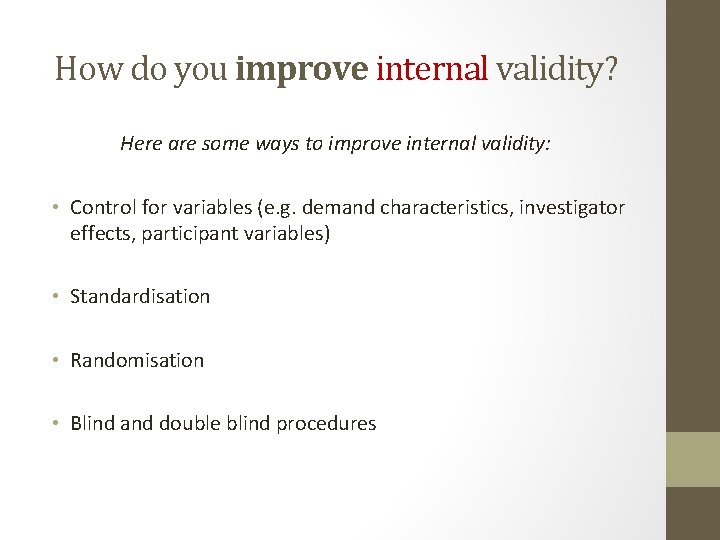 How do you improve internal validity?

Here are some ways to improve internal validity:

• Control for variables (e.g. demand characteristics, investigator effects, participant variables)

• Standardisation

• Randomisation

• Blind and double blind procedures